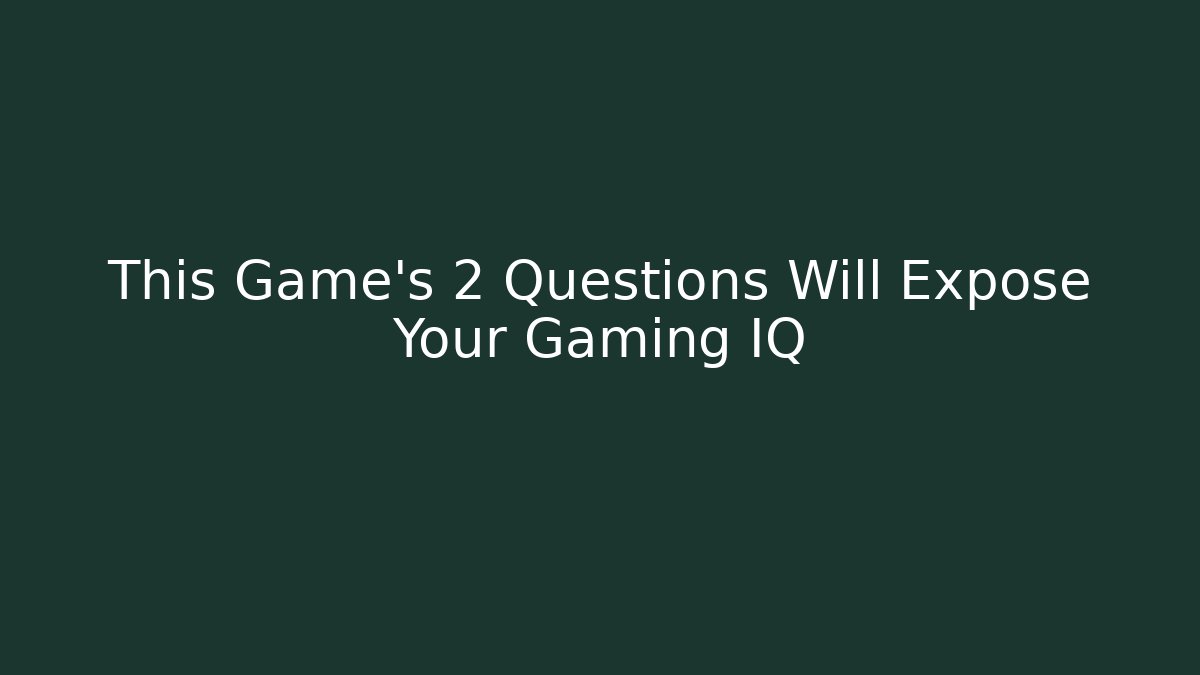 This Game's 2 Questions Will Expose Your Gaming IQ